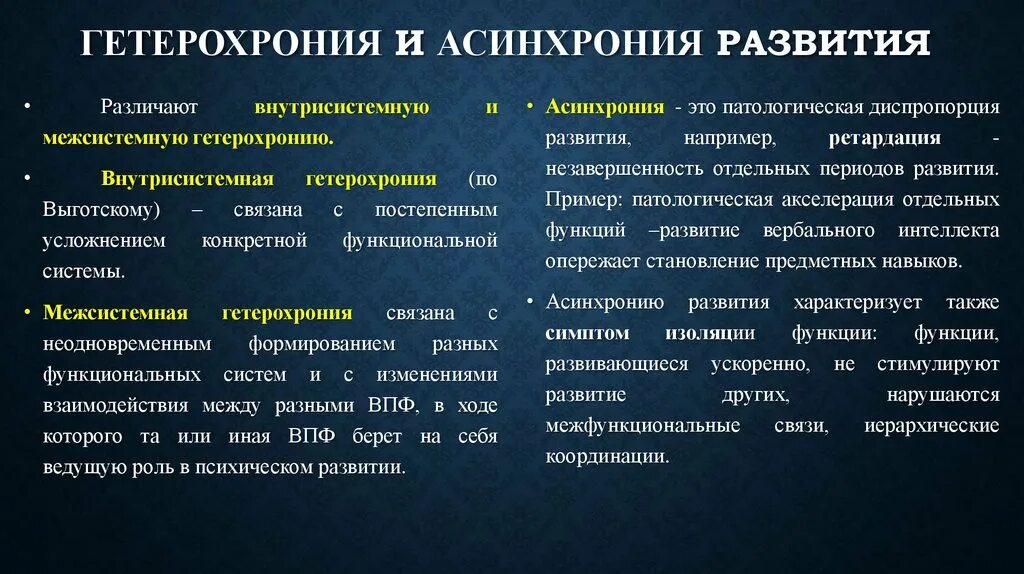 ГЕТЕРОХРОНИЯ И АСИНХРОНИЯ РАЗВИТИЯ

• Различают внутрисистемную и межсистемную гетерохронию.

• Внутрисистемная гетерохрония (по Выготскому) – связана с постепенным усложнением конкретной функциональной системы.

• Межсистемная гетерохрония связана с неодновременным формированием разных функциональных систем и с изменениями взаимодействия между разными ВПФ, в ходе которого та или иная ВПФ берет на себя ведущую роль в психическом развитии.

• Асинхрония - это патологическая диспропорция развития, например, ретардация - незавершенность отдельных периодов развития. Пример: патологическая акселерация отдельных функций –развитие вербального интеллекта опережает становление предметных навыков.

• Асинхронию развития характеризует также симптом изоляции функции: функции, развивающиеся ускоренно, не стимулируют развитие других, нарушаются межфункциональные связи, иерархические координации.